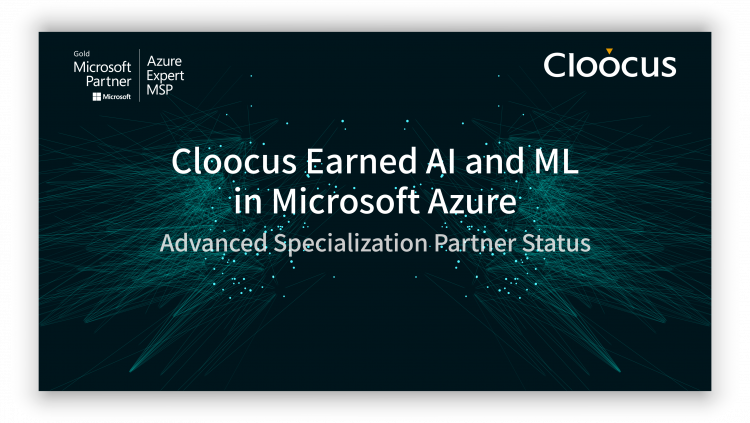 Gold
Microsoft Partner
Microsoft

Azure Expert MSP

Cloocus

Cloocus Earned AI and ML in Microsoft Azure

Advanced Specialization Partner Status